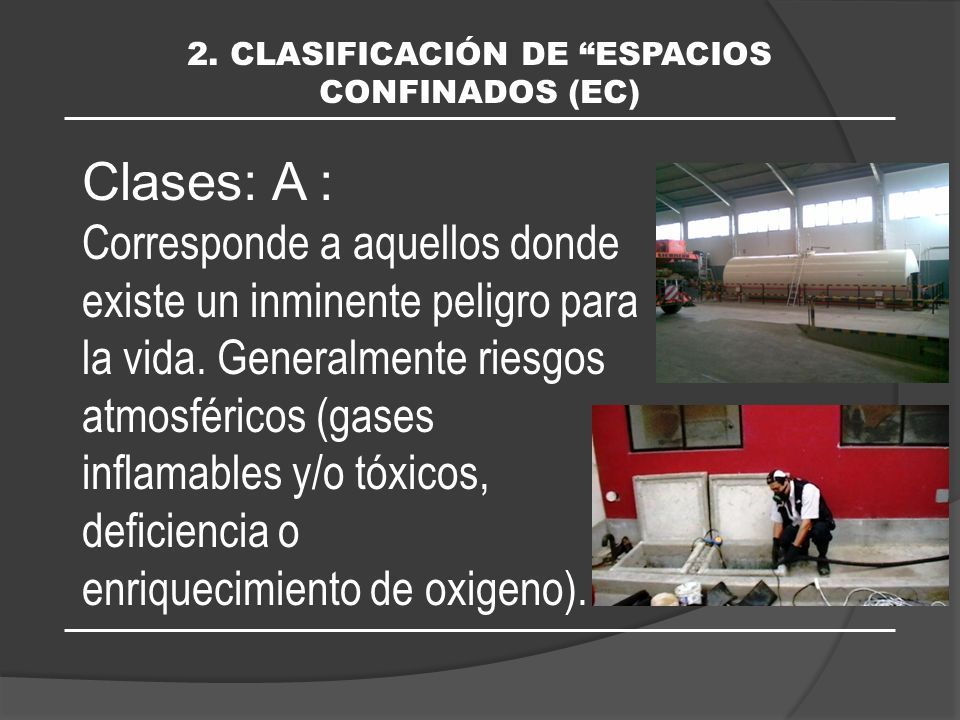 2. CLASIFICACIÓN DE “ESPACIOS CONFINADOS (EC)

Clases: A :
Corresponde a aquellos donde existe un inminente peligro para la vida. Generalmente riesgos atmosféricos (gases inflamables y/o tóxicos, deficiencia o enriquecimiento de oxigeno).